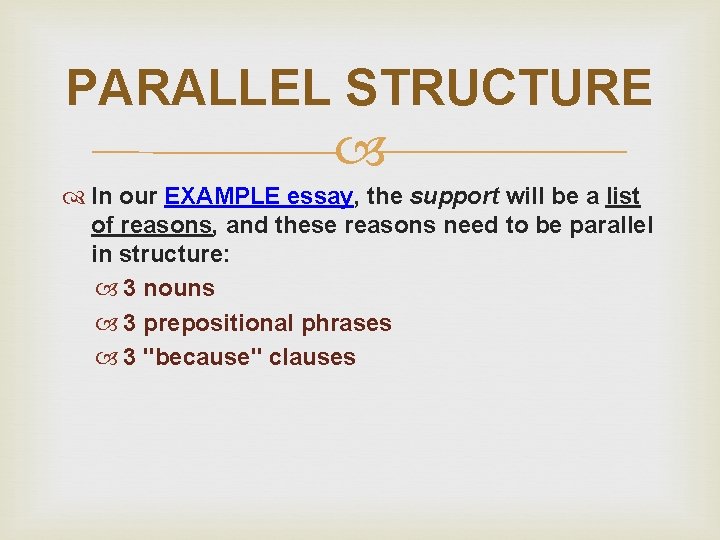 PARALLEL STRUCTURE

In our EXAMPLE essay, the support will be a list of reasons, and these reasons need to be parallel in structure:

3 nouns
3 prepositional phrases
3 "because" clauses